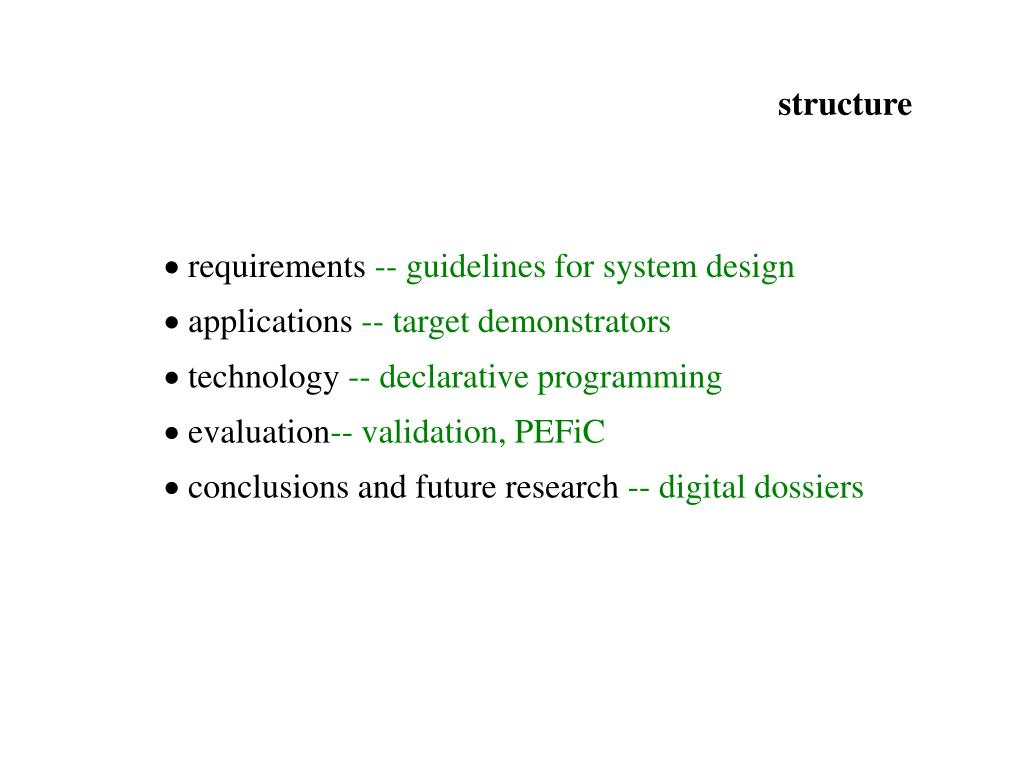 structure

• requirements -- guidelines for system design
• applications -- target demonstrators
• technology -- declarative programming
• evaluation-- validation, PEFiC
• conclusions and future research -- digital dossiers